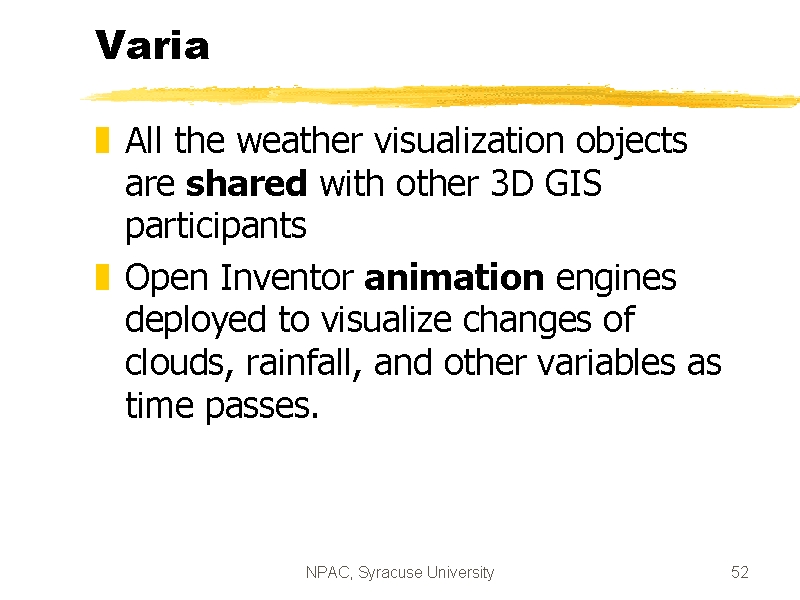 Varia

All the weather visualization objects are shared with other 3D GIS participants

Open Inventor animation engines deployed to visualize changes of clouds, rainfall, and other variables as time passes.

NPAC, Syracuse University

52